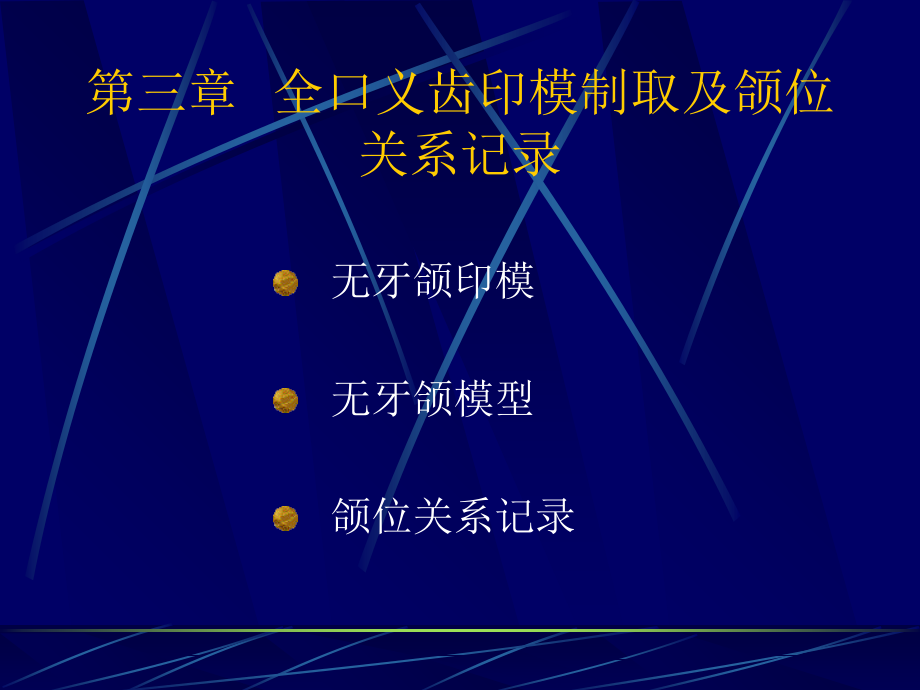 第三章 全口义齿印模制取及颌位关系记录

无牙颌印模

无牙颌模型

颌位关系记录